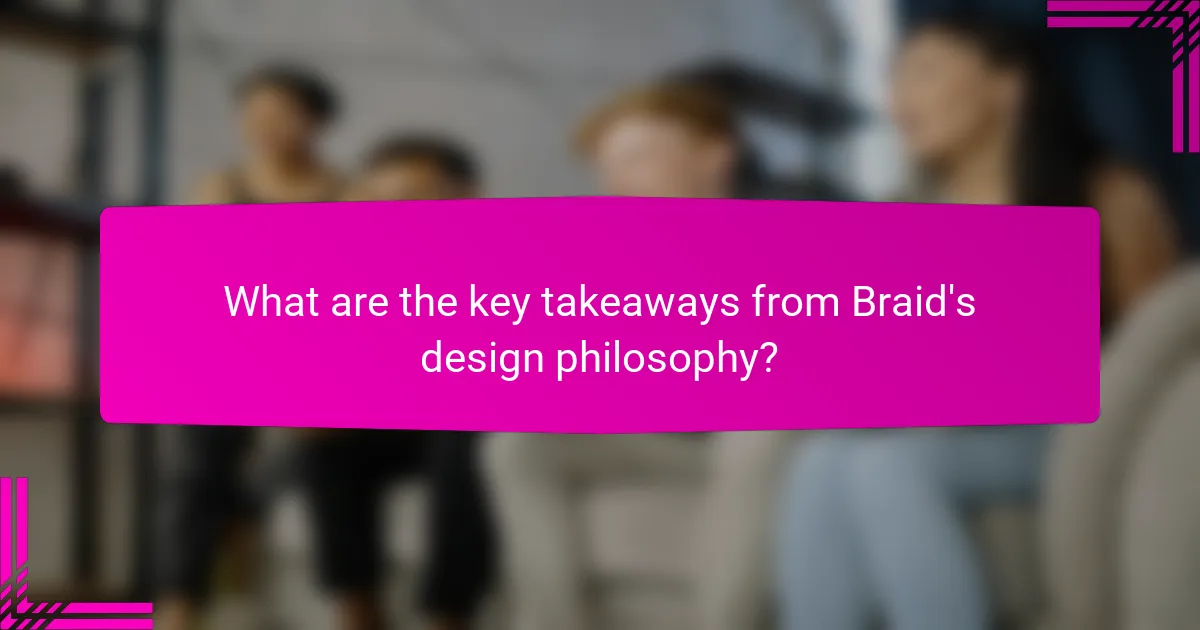 What are the key takeaways from Braid's design philosophy?